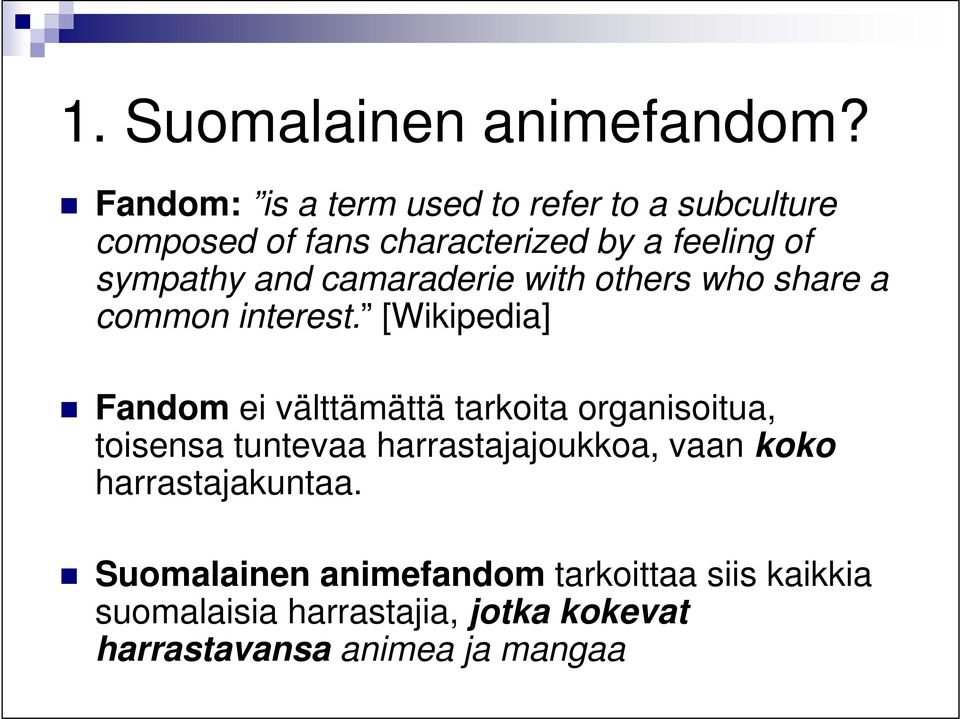 1. Suomalainen animefandom?

Fandom: ”is a term used to refer to a subculture composed of fans characterized by a feeling of sympathy and camaraderie with others who share a common interest.” [Wikipedia]

Fandom ei välttämättä tarkoita organisoitua, toisensa tuntevaa harrastajajoukkoa, vaan koko harrastajakuntaa.

Suomalainen animefandom tarkoittaa siis kaikkia suomalaisia harrastajia, jotka kokevat harrastavansa animea ja mangaa